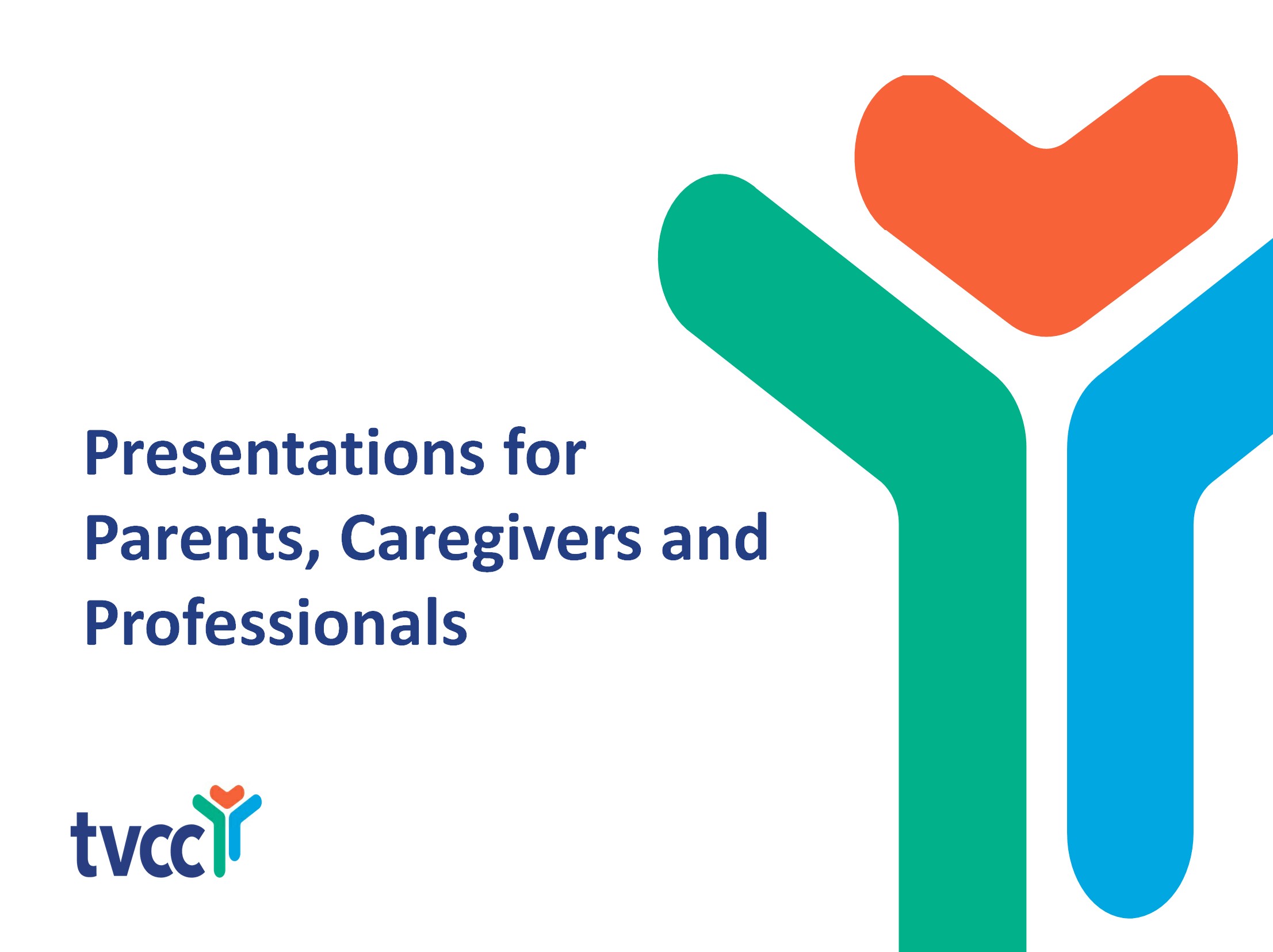 Presentations for Parents, Caregivers and Professionals

tvcc